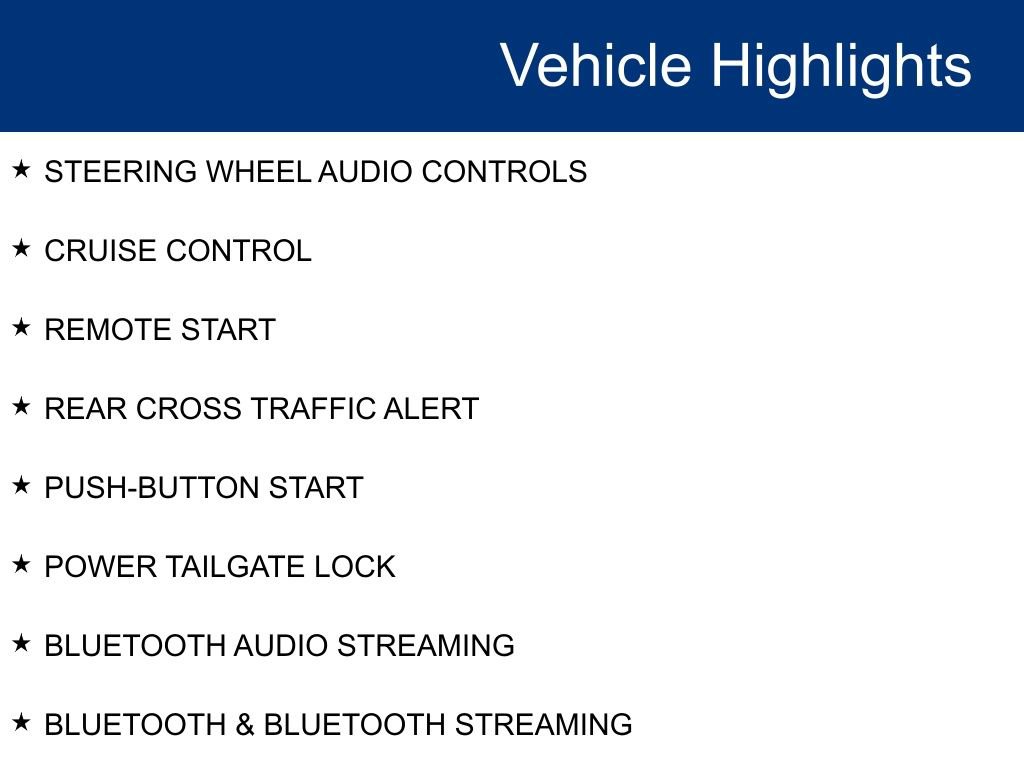 Vehicle Highlights

★ STEERING WHEEL AUDIO CONTROLS

★ CRUISE CONTROL

★ REMOTE START

★ REAR CROSS TRAFFIC ALERT

★ PUSH-BUTTON START

★ POWER TAILGATE LOCK

★ BLUETOOTH AUDIO STREAMING

★ BLUETOOTH & BLUETOOTH STREAMING